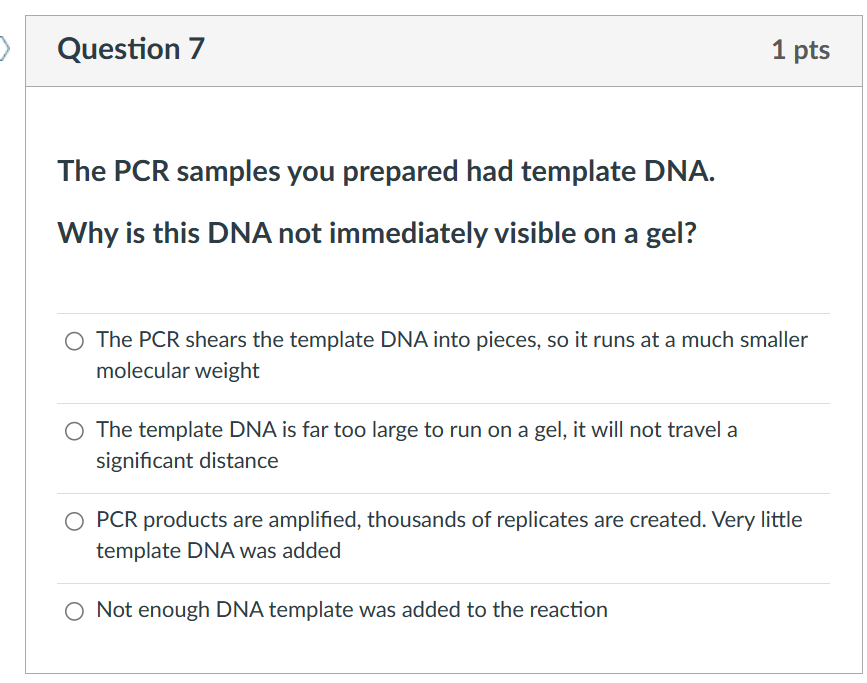 Question 7

1 pts

The PCR samples you prepared had template DNA.

Why is this DNA not immediately visible on a gel?

The PCR shears the template DNA into pieces, so it runs at a much smaller molecular weight

The template DNA is far too large to run on a gel, it will not travel a significant distance

PCR products are amplified, thousands of replicates are created. Very little template DNA was added

Not enough DNA template was added to the reaction